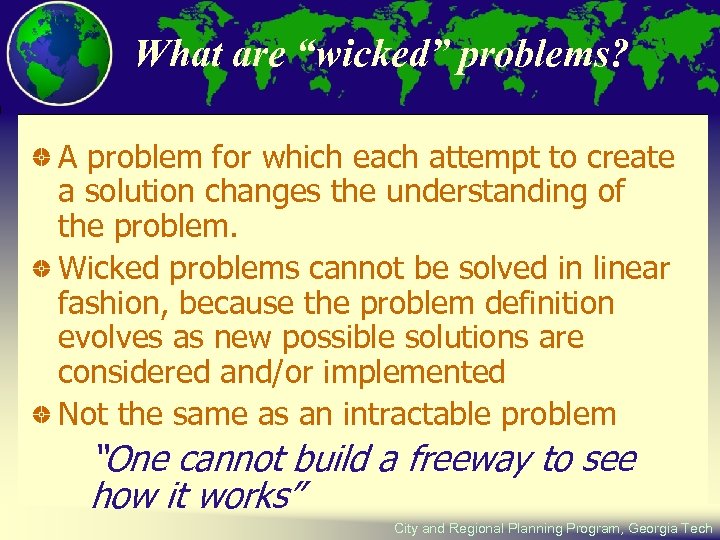 What are “wicked” problems?

A problem for which each attempt to create a solution changes the understanding of the problem.

Wicked problems cannot be solved in linear fashion, because the problem definition evolves as new possible solutions are considered and/or implemented

Not the same as an intractable problem

“One cannot build a freeway to see how it works”

City and Regional Planning Program, Georgia Tech